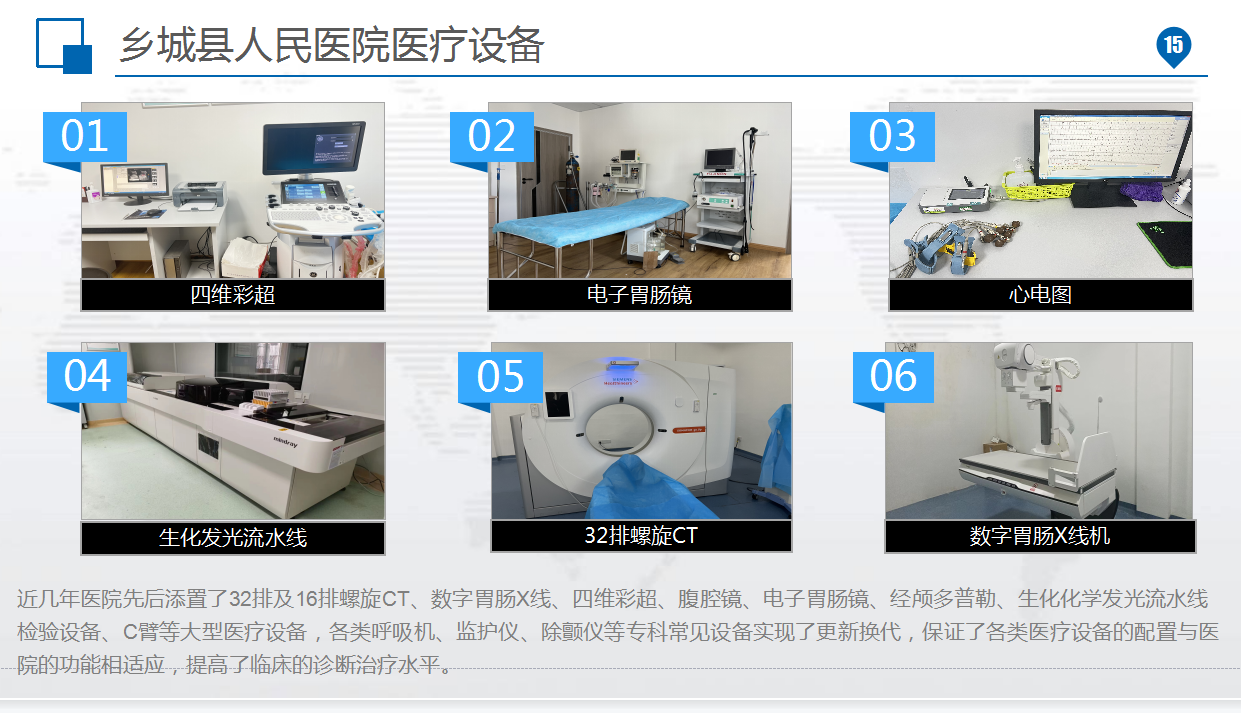 乡城县人民医院医疗设备

15

01

四维彩超

02

电子胃肠镜

03

心电图

04

mindray

生化发光流水线

05

32排螺旋CT

06

数字胃肠X线机

近几年医院先后添置了32排及16排螺旋CT、数字胃肠X线、四维彩超、腹腔镜、电子胃肠镜、经颅多普勒、生化化学发光流水线检验设备、C臂等大型医疗设备，各类呼吸机、监护仪、除颤仪等专科常见设备实现了更新换代，保证了各类医疗设备的配置与医院的功能相适应，提高了临床的诊断治疗水平。